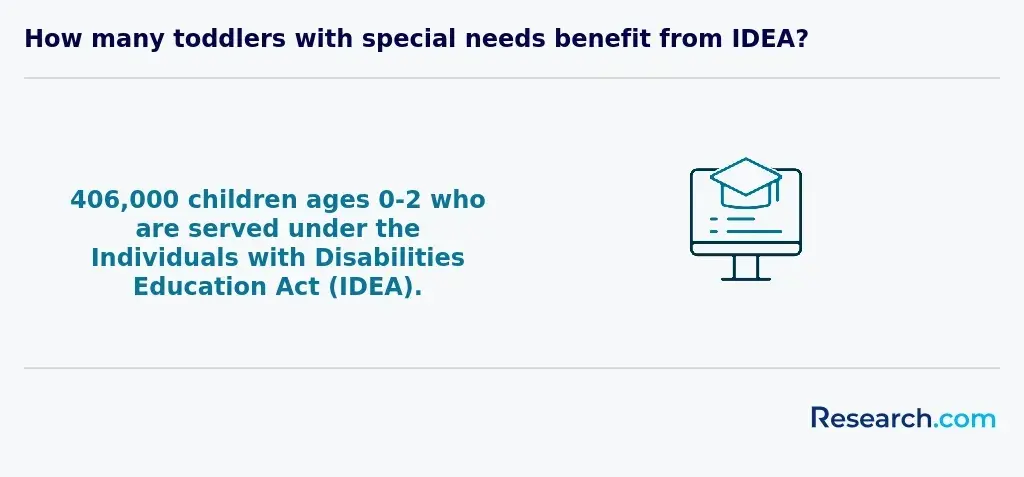 How many toddlers with special needs benefit from IDEA?

406,000 children ages 0-2 who are served under the Individuals with Disabilities Education Act (IDEA).

Research.com